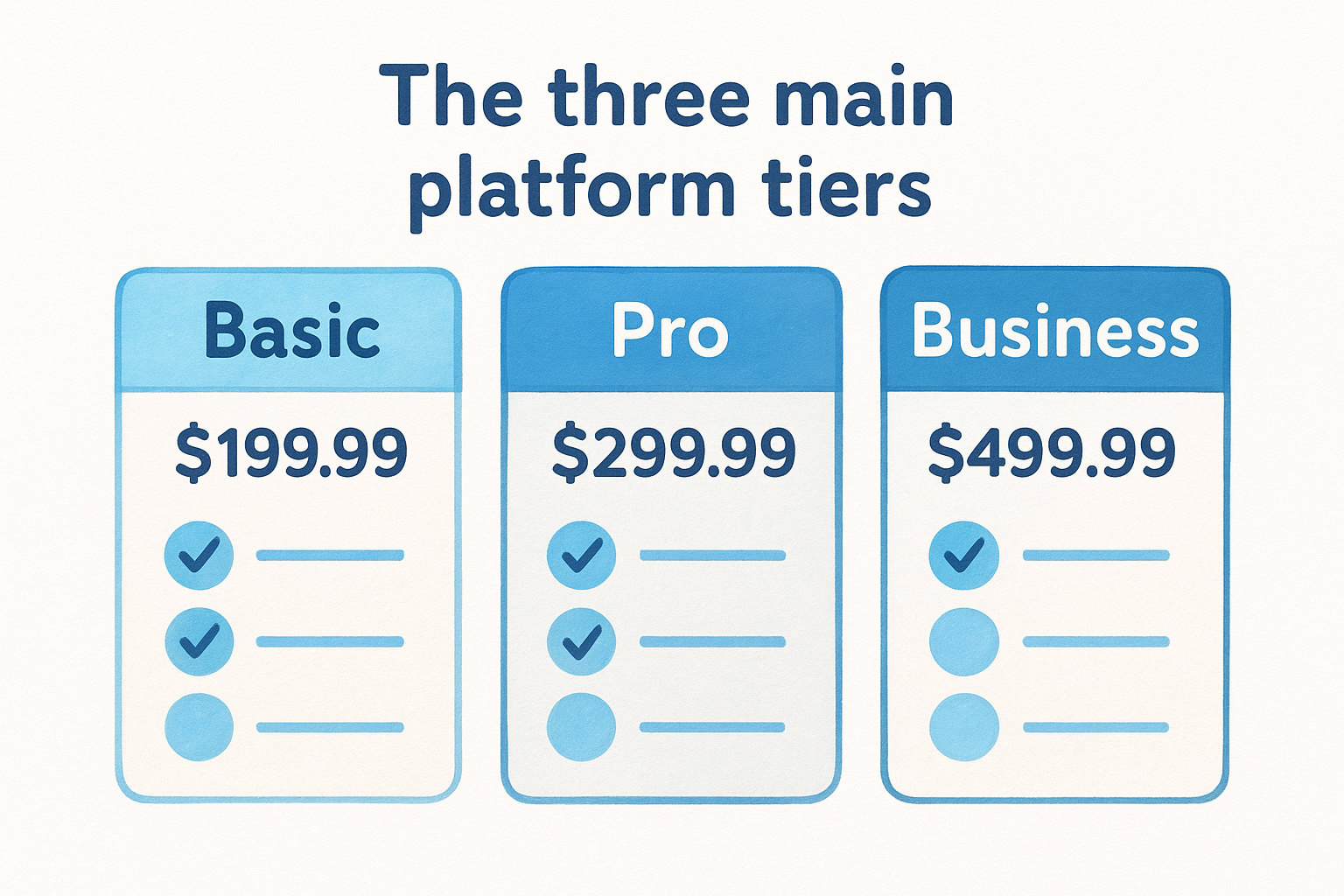 The three main platform tiers

Basic

\$199.99

Pro

\$299.99

Business

\$499.99